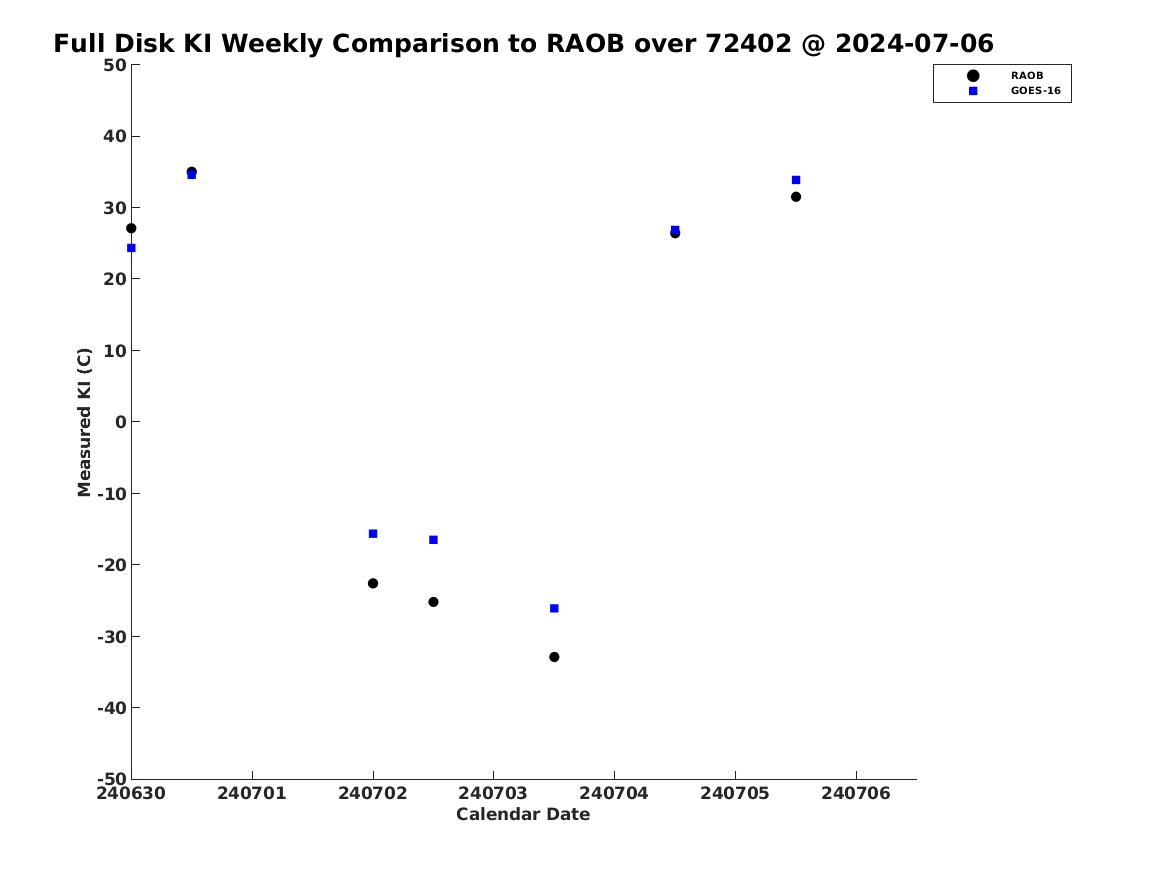 Full Disk KI Weekly Comparison to RAOB over 72402 @ 2024-07-06

RAOB
GOES-16

Measured KI (C)

50
40
30
20
10
0
-10
-20
-30
-40
-50

240630
240701
240702
240703
240704
240705
240706

Calendar Date